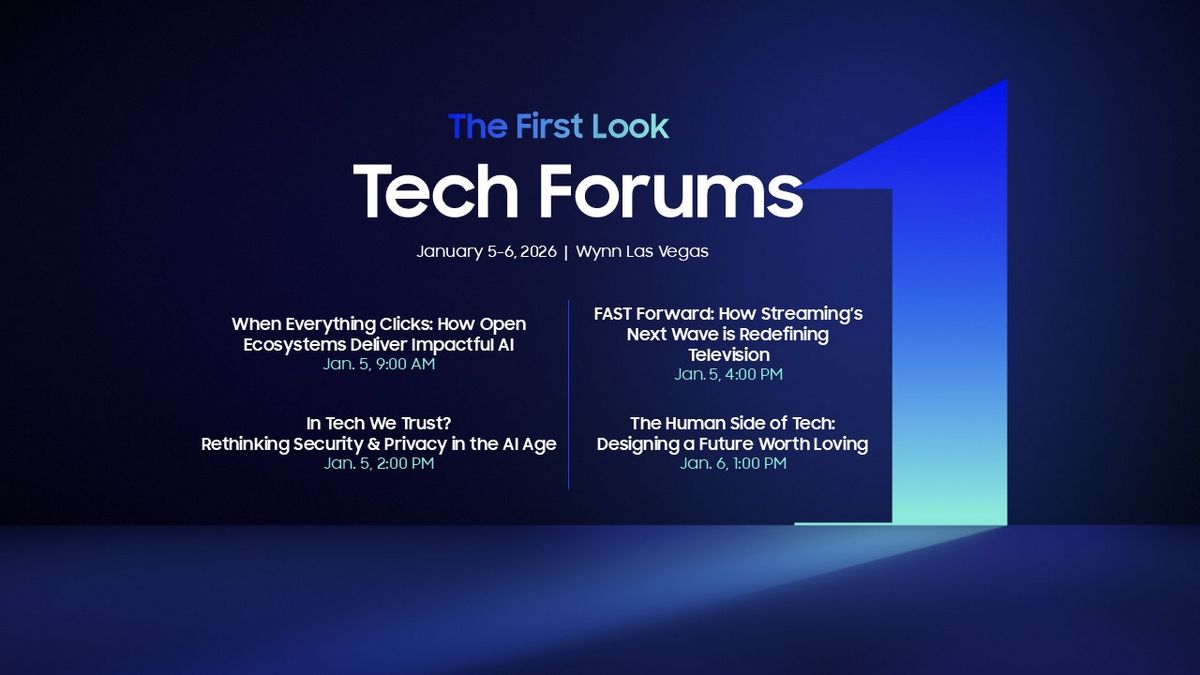 The First Look

Tech Forums

January 5-6, 2026 | Wynn Las Vegas

When Everything Clicks: How Open Ecosystems Deliver Impactful AI
Jan. 5, 9:00 AM

In Tech We Trust?
Rethinking Security & Privacy in the AI Age
Jan. 5, 2:00 PM

FAST Forward: How Streaming's Next Wave is Redefining Television
Jan. 5, 4:00 PM

The Human Side of Tech:
Designing a Future Worth Loving
Jan. 6, 1:00 PM